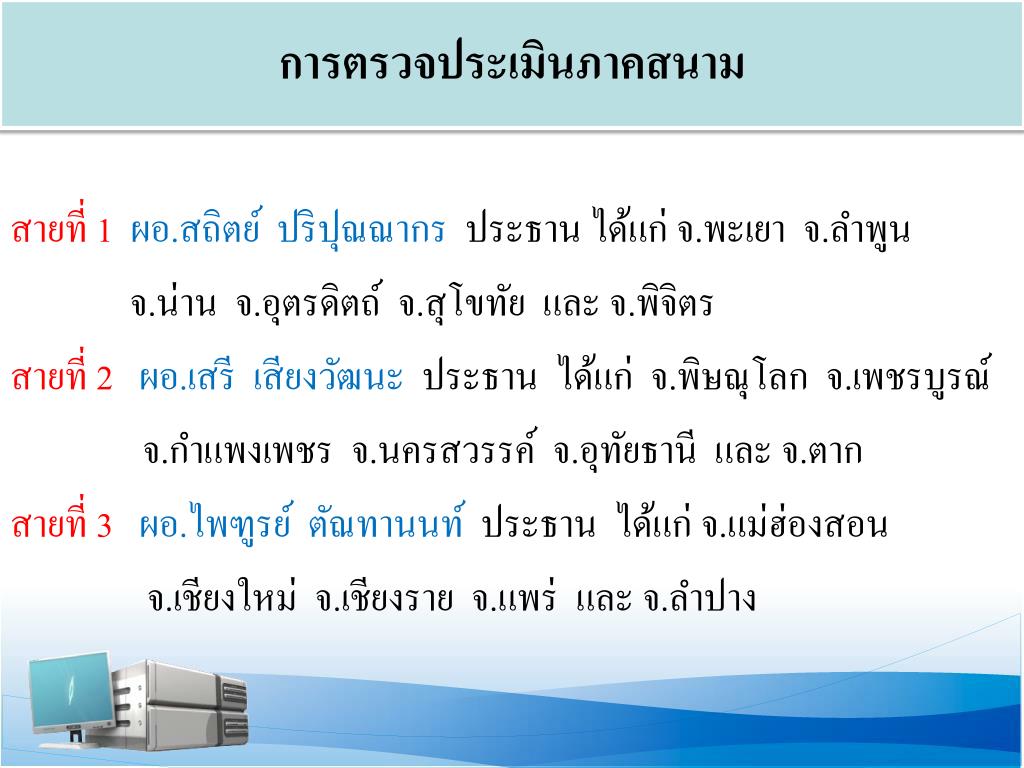 การตรวจประเมินภาคสนาม

สายที่ 1 ผอ.สถิตย์ ปริปุณณากร ประธาน ได้แก่ จ.พะเยา จ.ลำพูน จ.น่าน จ.อุตรดิตถ์ จ.สุโขทัย และ จ.พิจิตร

สายที่ 2 ผอ.เสรี เสียงวัฒนะ ประธาน ได้แก่ จ.พิษณุโลก จ.เพชรบูรณ์ จ.กำแพงเพชร จ.นครสวรรค์ จ.อุทัยธานี และ จ.ตาก

สายที่ 3 ผอ.ไพฑูรย์ ตัณฑานนท์ ประธาน ได้แก่ จ.แม่ฮ่องสอน จ.เชียงใหม่ จ.เชียงราย จ.แพร่ และ จ.ลำปาง